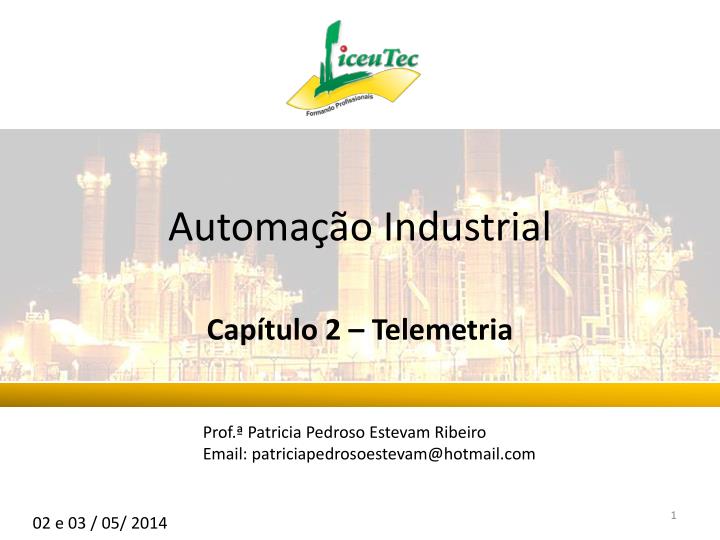 LiceuTec
Formando Profissionais

Automação Industrial

Capítulo 2 – Telemetria

Prof.ª Patricia Pedroso Estevam Ribeiro
Email: patriciapedrosoestevam@hotmail.com

02 e 03 / 05/ 2014

1